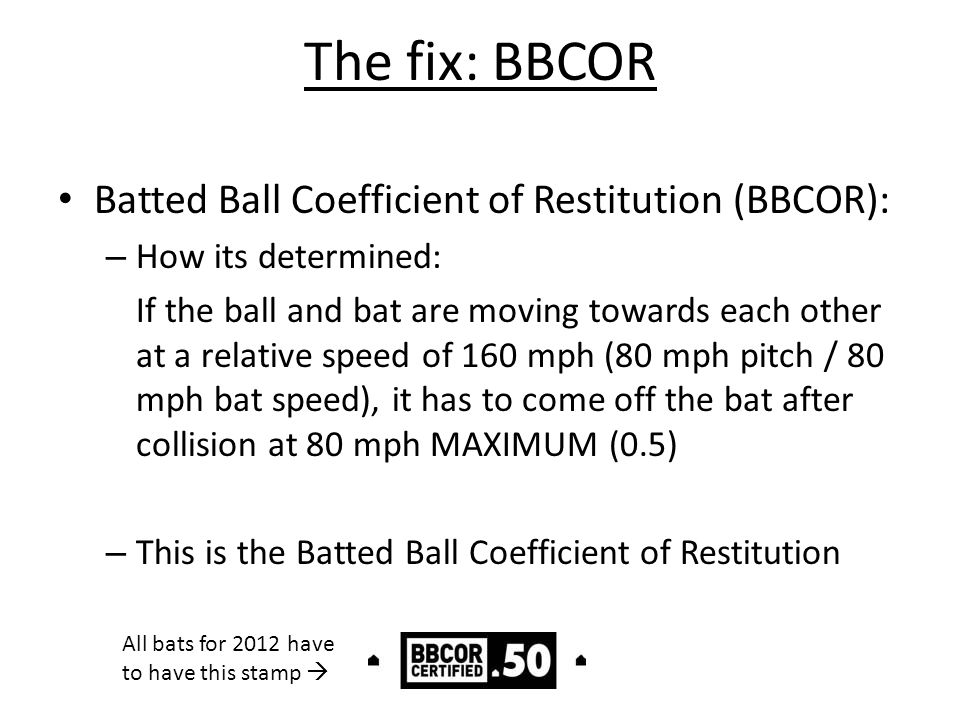 The fix: BBCOR

• Batted Ball Coefficient of Restitution (BBCOR):

– How its determined:

If the ball and bat are moving towards each other at a relative speed of 160 mph (80 mph pitch / 80 mph bat speed), it has to come off the bat after collision at 80 mph MAXIMUM (0.5)

– This is the Batted Ball Coefficient of Restitution

All bats for 2012 have to have this stamp →

BBCOR CERTIFIED .50